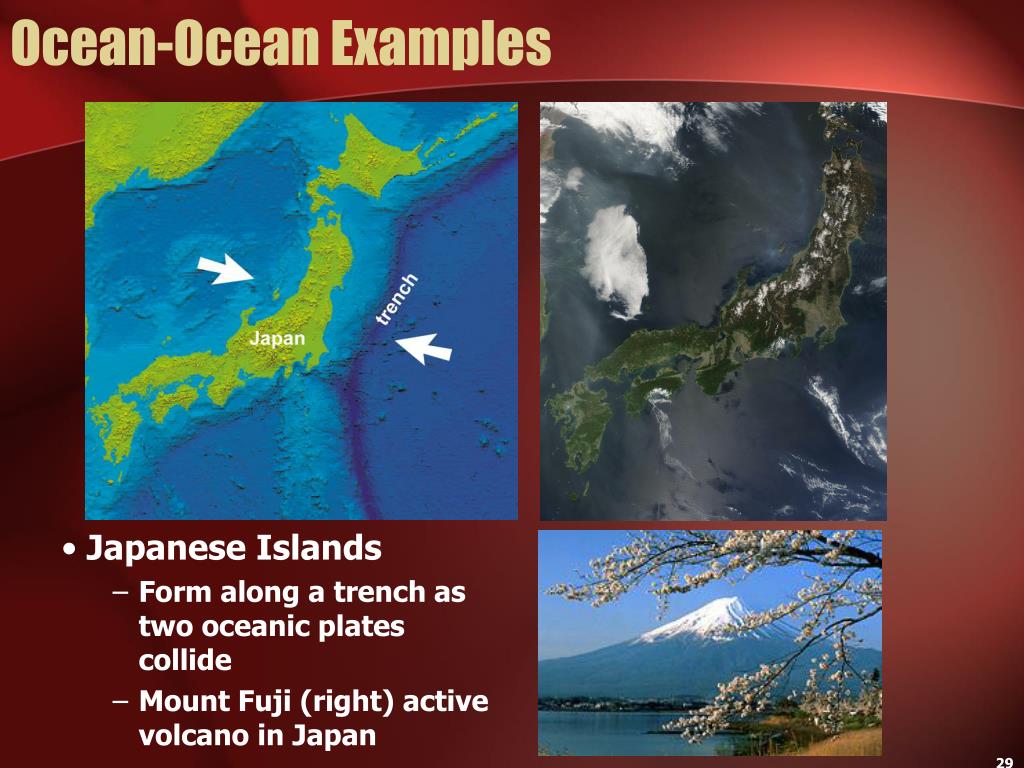 Ocean-Ocean Examples

Japan

trench

• Japanese Islands
– Form along a trench as two oceanic plates collide
– Mount Fuji (right) active volcano in Japan

29